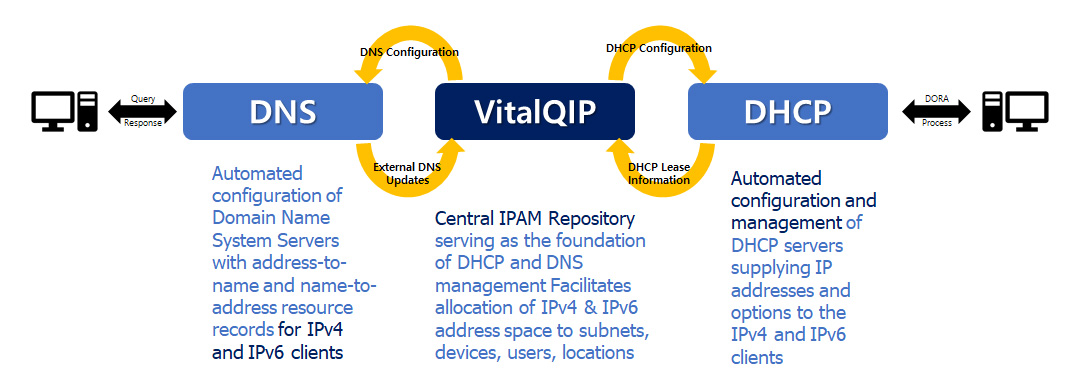 Query
Response

DNS

DNS Configuration

External DNS Updates

VitalQIP

DHCP Configuration

DHCP Lease Information

DHCP

DORA
Process

Automated configuration of Domain Name System Servers with address-to-name and name-to-address resource records for IPv4 and IPv6 clients

Central IPAM Repository serving as the foundation of DHCP and DNS management Facilitates allocation of IPv4 & IPv6 address space to subnets, devices, users, locations

Automated configuration and management of DHCP servers supplying IP addresses and options to the IPv4 and IPv6 clients